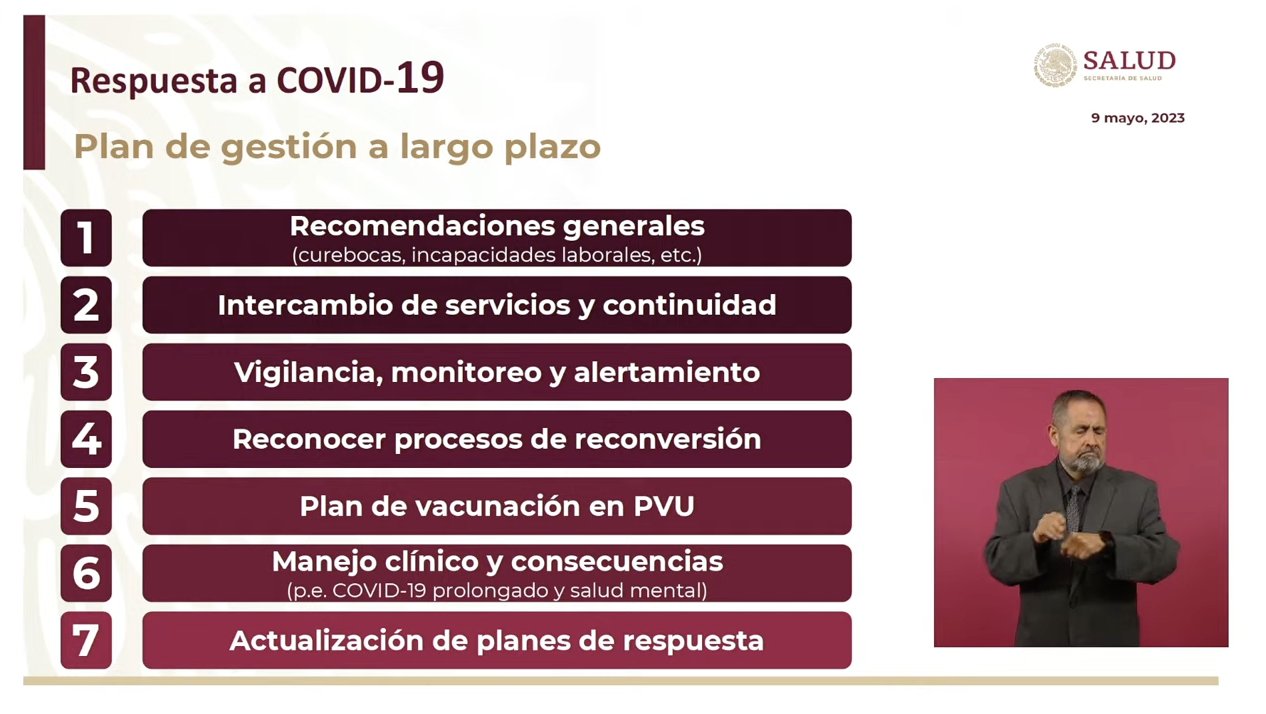 Respuesta a COVID-19

Plan de gestión a largo plazo

SALUD
SECRETARÍA DE SALUD

9 mayo, 2023

1 Recomendaciones generales
(curebocas, incapacidades laborales, etc.)

2 Intercambio de servicios y continuidad

3 Vigilancia, monitoreo y alertamiento

4 Reconocer procesos de reconversión

5 Plan de vacunación en PVU

6 Manejo clínico y consecuencias
(p.e. COVID-19 prolongado y salud mental)

7 Actualización de planes de respuesta